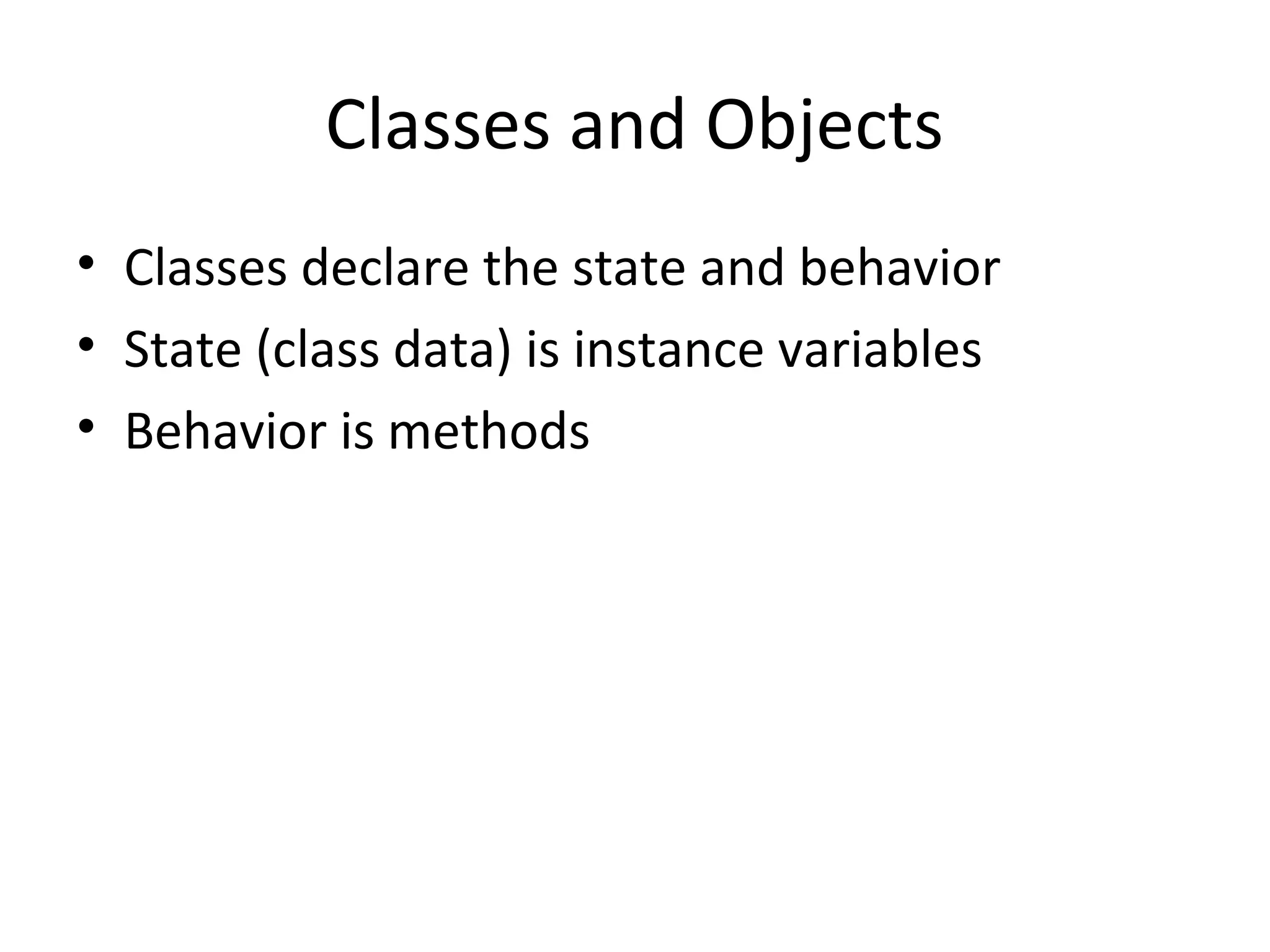 Classes and Objects

• Classes declare the state and behavior
• State (class data) is instance variables
• Behavior is methods